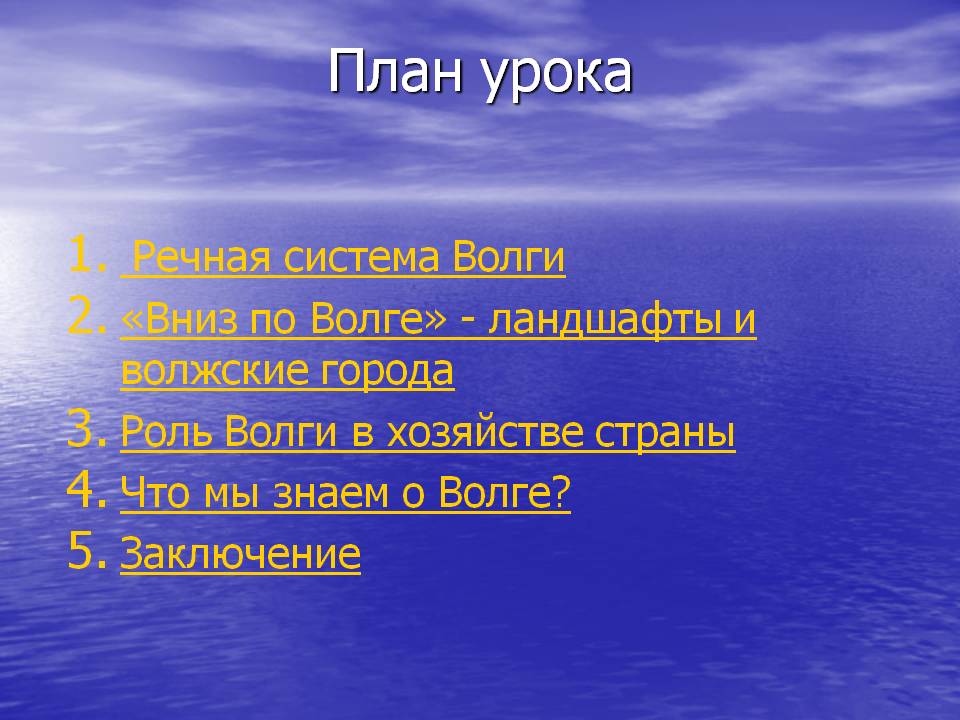 План урока

1. Речная система Волги
2. «Вниз по Волге» - ландшафты и волжские города
3. Роль Волги в хозяйстве страны
4. Что мы знаем о Волге?
5. Заключение